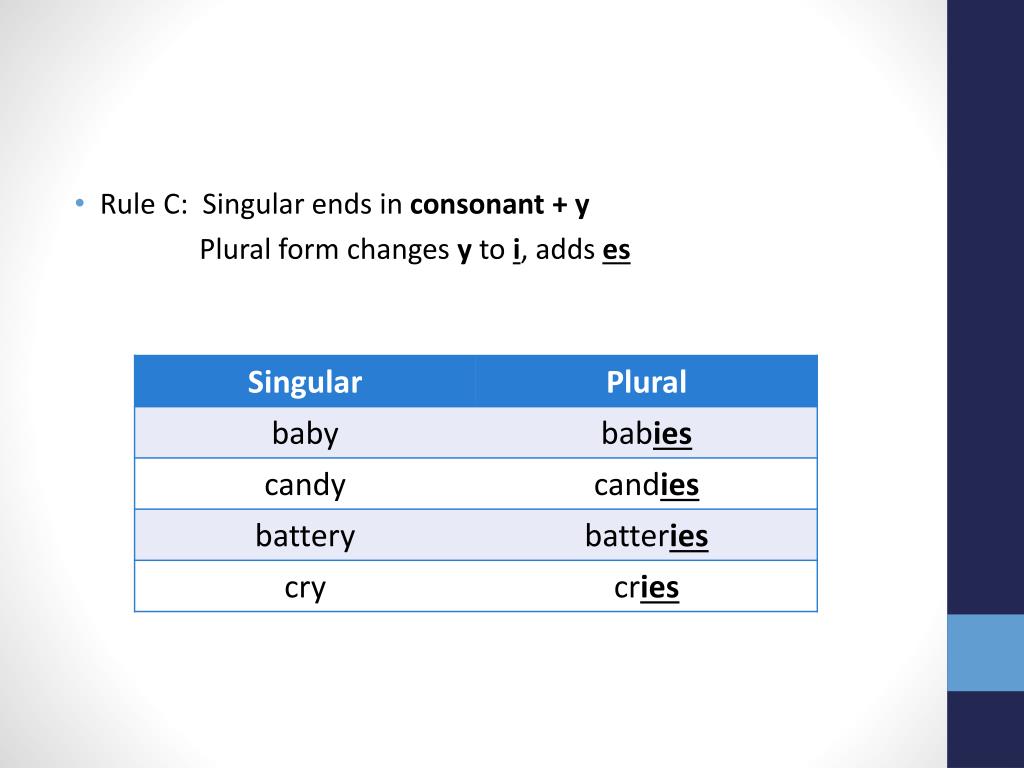 • Rule C: Singular ends in consonant + y
Plural form changes y to i, adds es

| Singular | Plural |
|---|---|
| baby | babies |
| candy | candies |
| battery | batteries |
| cry | cries |